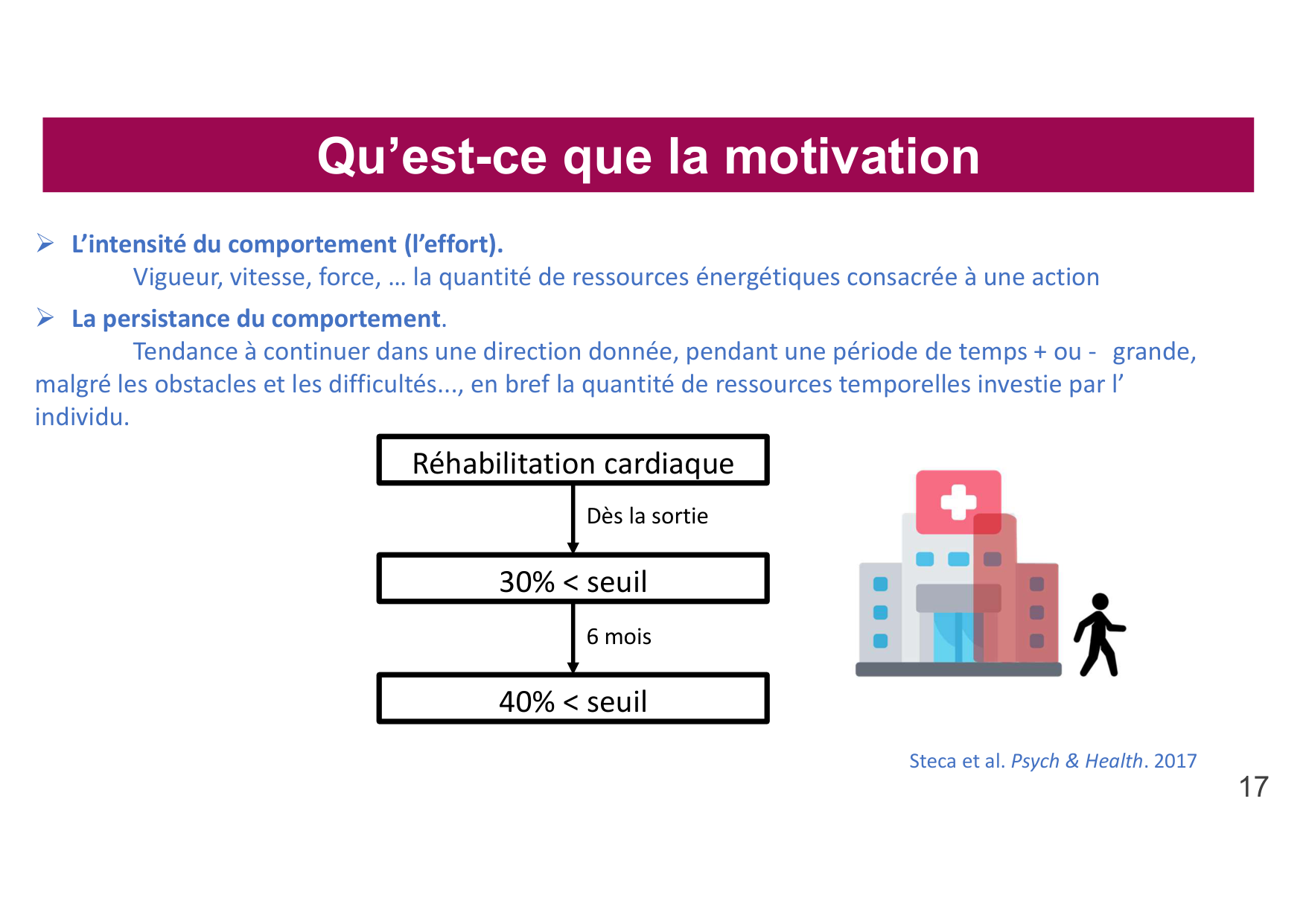 Qu’est-ce que la motivation

➢ L’intensité du comportement (l’effort).
Vigueur, vitesse, force, … la quantité de ressources énergétiques consacrée à une action

➢ La persistance du comportement.
Tendance à continuer dans une direction donnée, pendant une période de temps + ou - grande, malgré les obstacles et les difficultés..., en bref la quantité de ressources temporelles investie par l’ individu.

Réhabilitation cardiaque
Dès la sortie
30% < seuil
6 mois
40% < seuil

Steca et al. Psych & Health. 2017

17